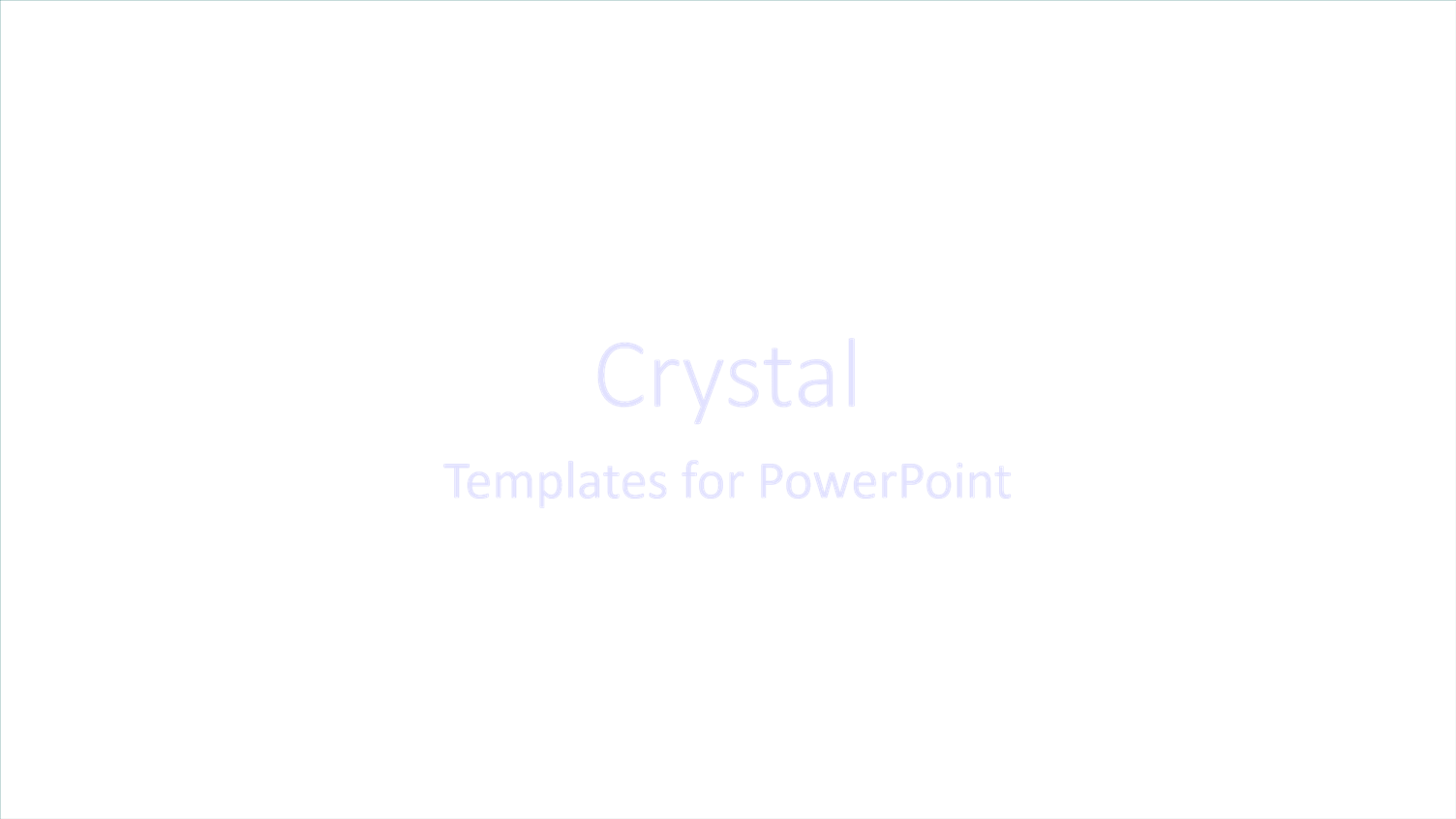 Crystal

Templates for PowerPoint